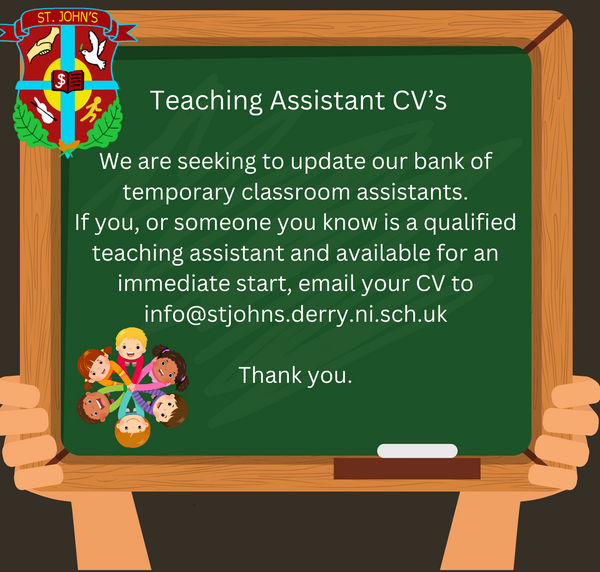 ST. JOHN'S

Teaching Assistant CV's

We are seeking to update our bank of temporary classroom assistants.
If you, or someone you know is a qualified teaching assistant and available for an immediate start, email your CV to info@stjohns.derry.ni.sch.uk

Thank you.